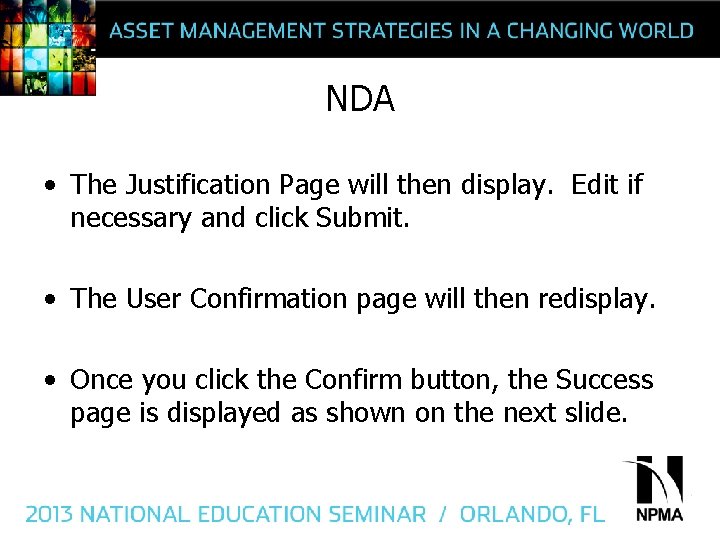 ASSET MANAGEMENT STRATEGIES IN A CHANGING WORLD

NDA

• The Justification Page will then display. Edit if necessary and click Submit.

• The User Confirmation page will then redisplay.

• Once you click the Confirm button, the Success page is displayed as shown on the next slide.

2013 NATIONAL EDUCATION SEMINAR / ORLANDO, FL

NPMA